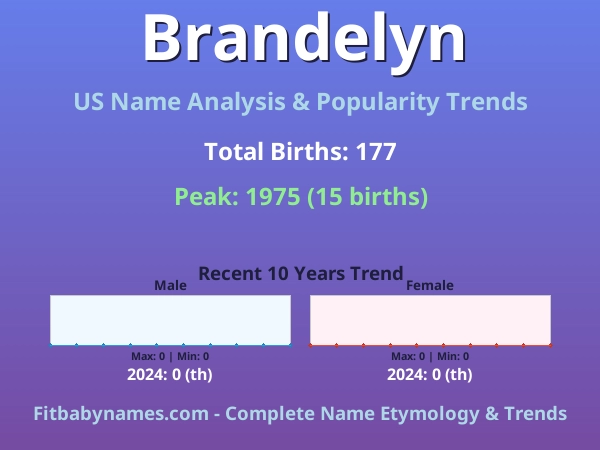 Brandelyn

US Name Analysis & Popularity Trends

Total Births: 177

Peak: 1975 (15 births)

Recent 10 Years Trend

Male

Max: 0 | Min: 0

2024: 0 (th)

Female

Max: 0 | Min: 0

2024: 0 (th)

Fitbabynames.com - Complete Name Etymology & Trends